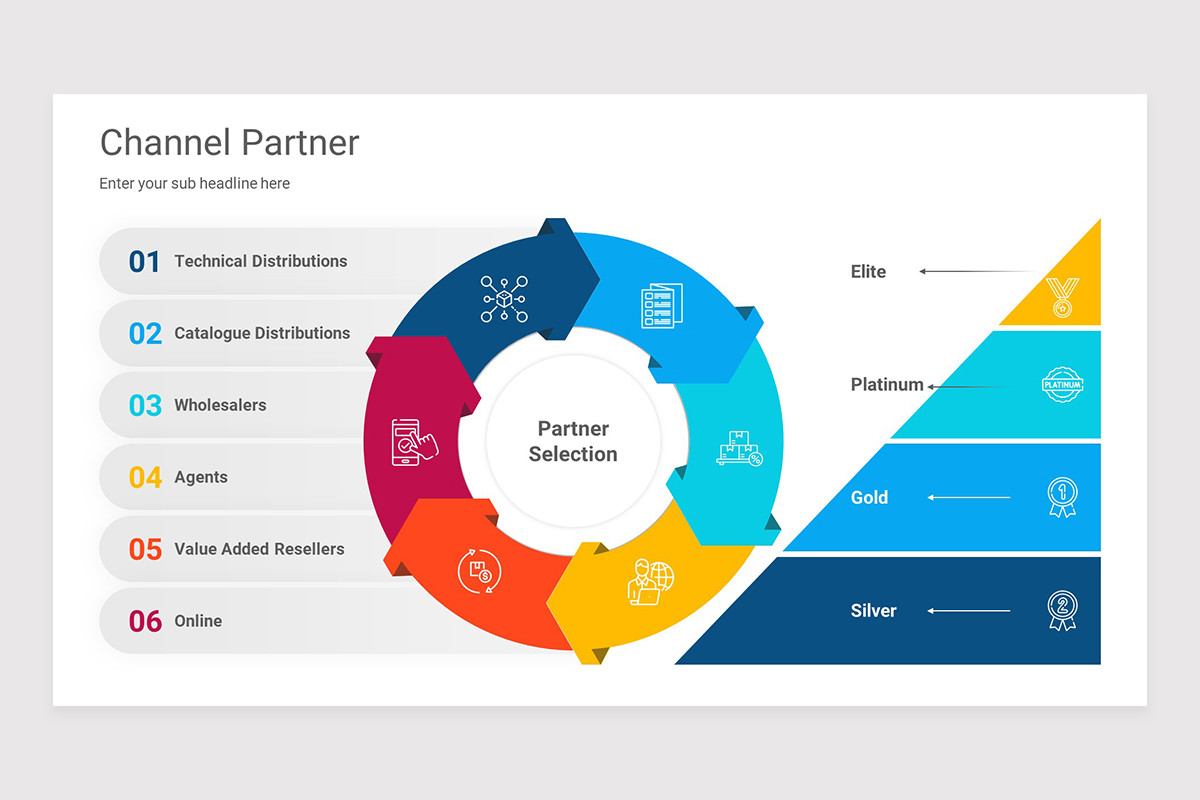 Channel Partner

Enter your sub headline here

01 Technical Distributions

02 Catalogue Distributions

03 Wholesalers

04 Agents

05 Value Added Resellers

06 Online

Partner Selection

Elite

Platinum

PLATINUM

Gold

1

Silver

2